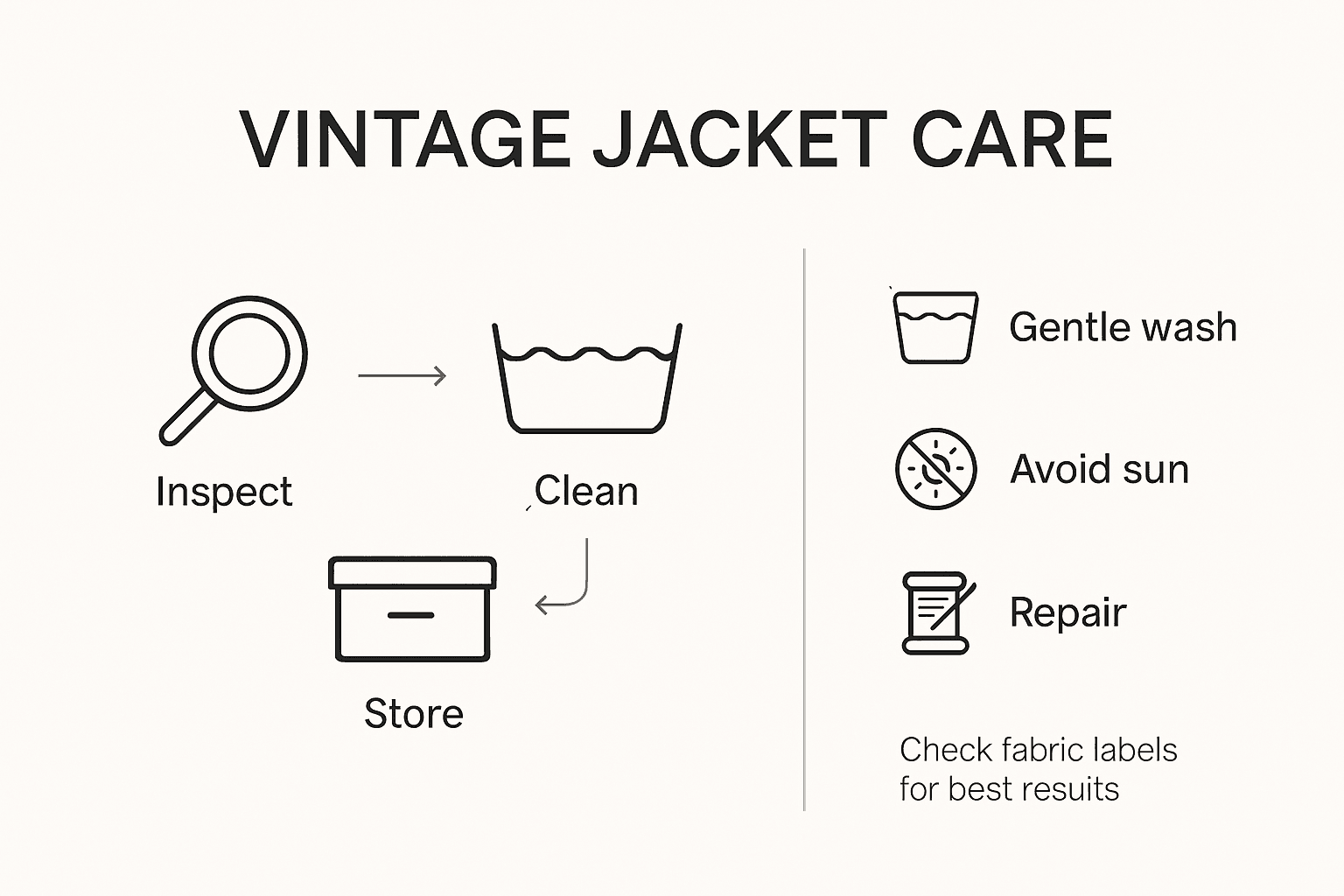 VINTAGE JACKET CARE

Inspect

Clean

Store

Gentle wash

Avoid sun

Repair

Check fabric labels for best resuits